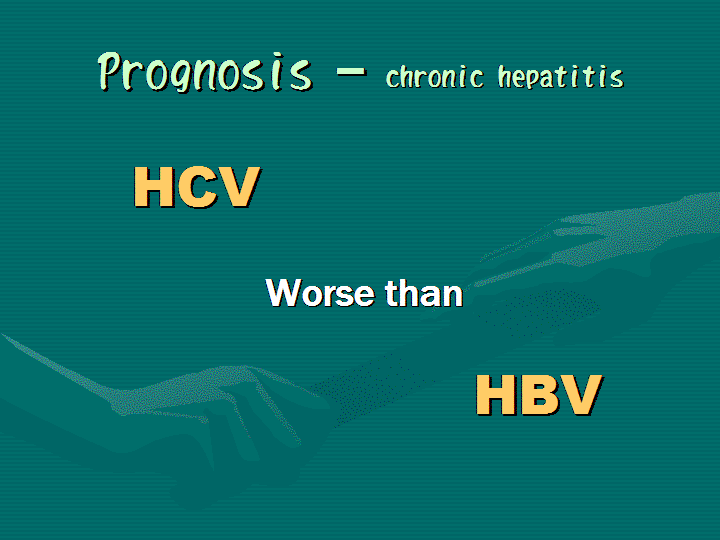 Prognosis – chronic hepatitis

HCV

Worse than

HBV